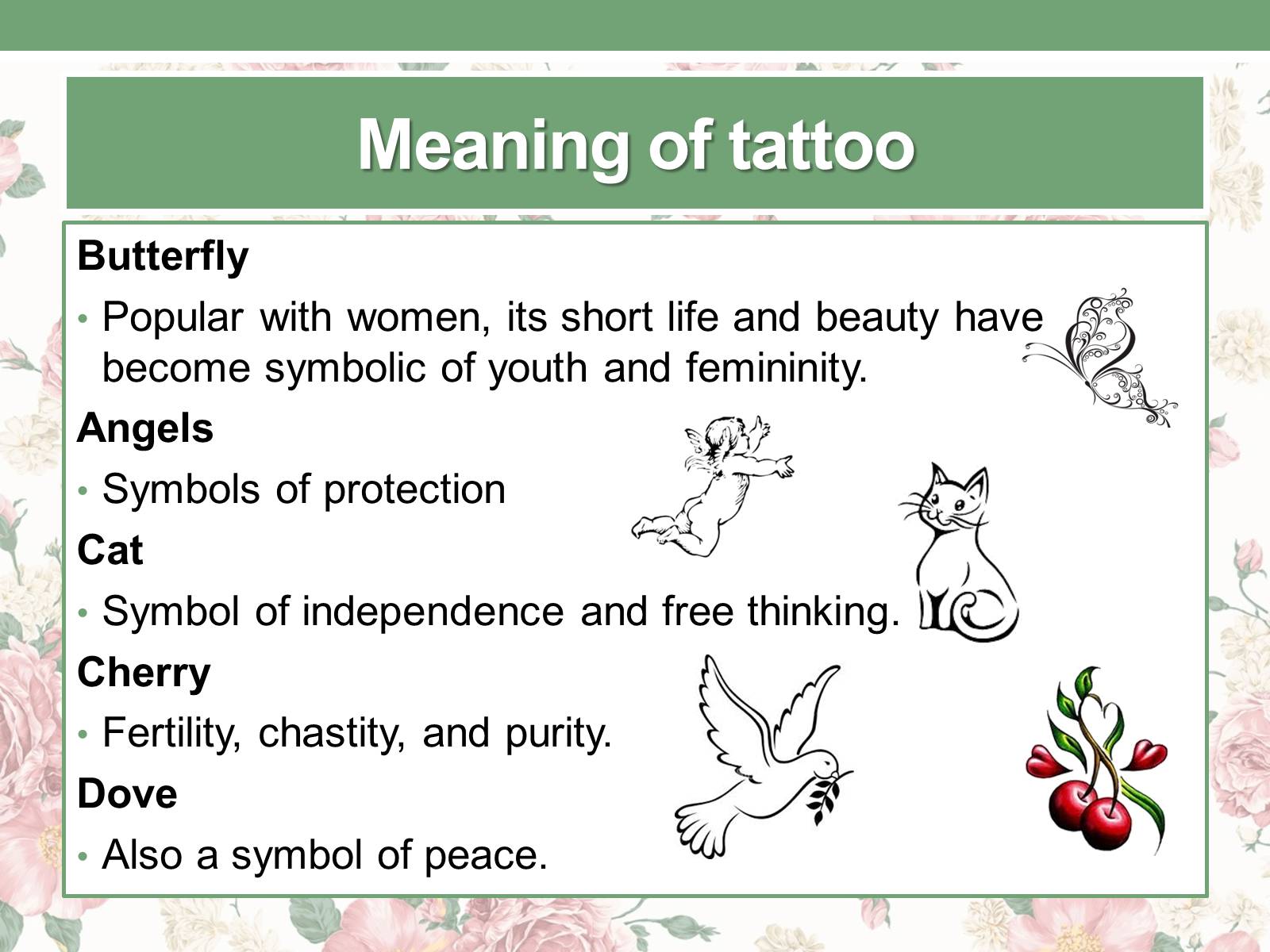 Meaning of tattoo

Butterfly

• Popular with women, its short life and beauty have become symbolic of youth and femininity.

Angels

• Symbols of protection

Cat

• Symbol of independence and free thinking.

Cherry

• Fertility, chastity, and purity.

Dove

• Also a symbol of peace.